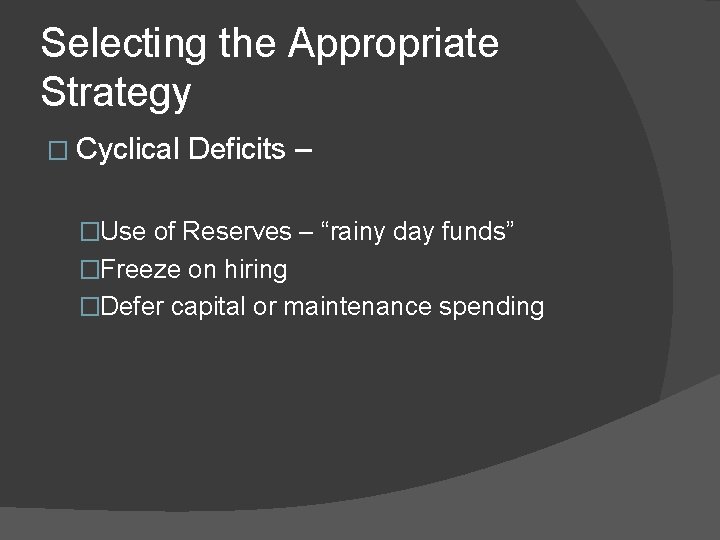 Selecting the Appropriate Strategy

□ Cyclical Deficits –

□Use of Reserves – “rainy day funds”
□Freeze on hiring
□Defer capital or maintenance spending